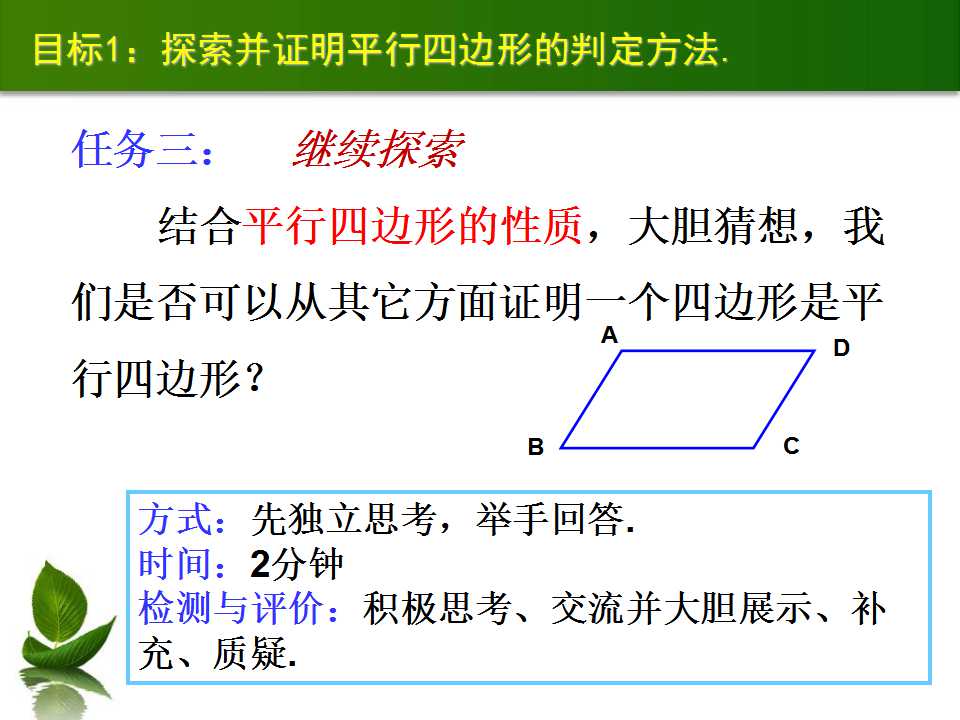 目标1：探索并证明平行四边形的判定方法.

任务三： 继续探索

结合平行四边形的性质，大胆猜想，我们是否可以从其它方面证明一个四边形是平行四边形？

A
D
B
C

方式：先独立思考，举手回答.
时间：2分钟
检测与评价：积极思考、交流并大胆展示、补充、质疑.